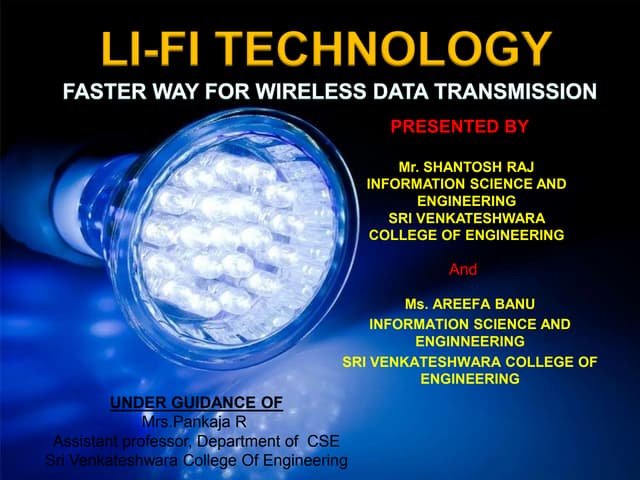 LI-FI TECHNOLOGY

FASTER WAY FOR WIRELESS DATA TRANSMISSION

PRESENTED BY

Mr. SHANTOSH RAJ
INFORMATION SCIENCE AND ENGINEERING
SRI VENKATESHWARA COLLEGE OF ENGINEERING

And

Ms. AREEFA BANU
INFORMATION SCIENCE AND ENGINNEERING
SRI VENKATESHWARA COLLEGE OF ENGINEERING

UNDER GUIDANCE OF
Mrs.Pankaja R
Assistant professor, Department of CSE
Sri Venkateshwara College Of Engineering